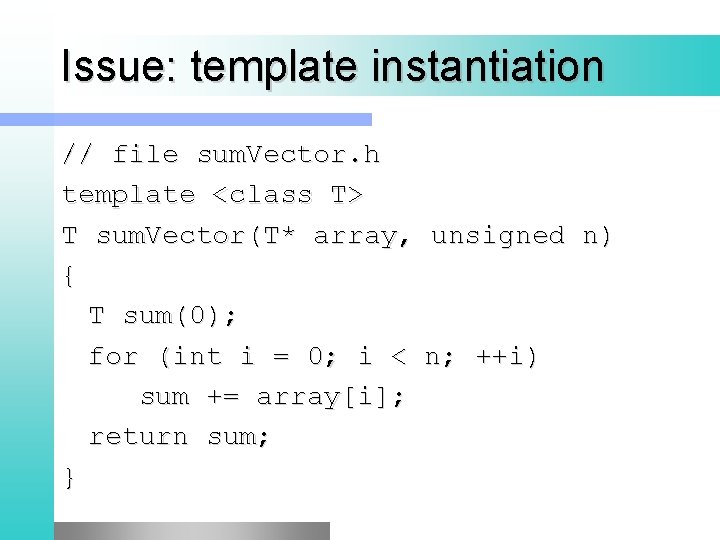 Issue: template instantiation

// file sumVector.h
template <class T>
T sumVector(T* array, unsigned n)
{
  T sum(0);
  for (int i = 0; i < n; ++i)
      sum += array[i];
  return sum;
}